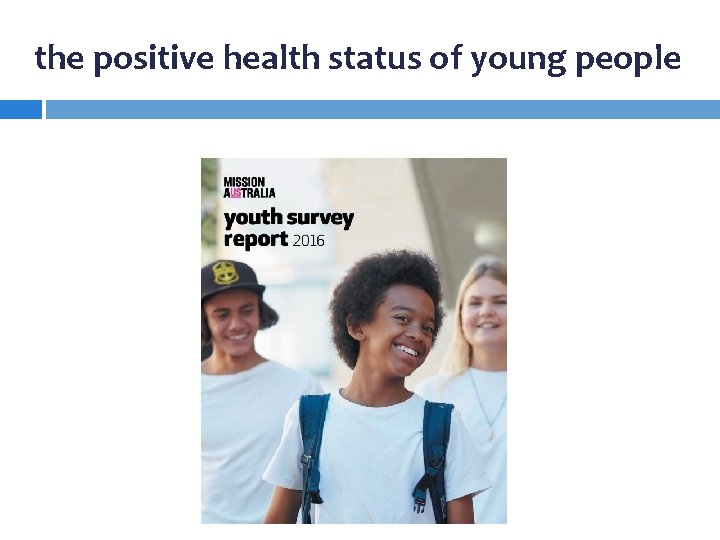 the positive health status of young people

MISSION AUSTRALIA

youth survey report 2016